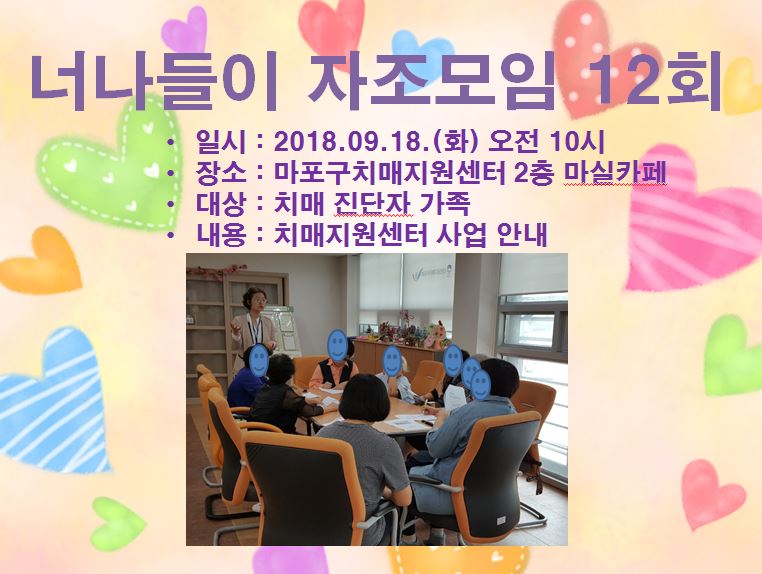 너나들이 자조모임 12회

• 일시 : 2018.09.18.(화) 오전 10시
• 장소 : 마포구치매지원센터 2층 마실카페
• 대상 : 치매 진단자 가족
• 내용 : 치매지원센터 사업 안내